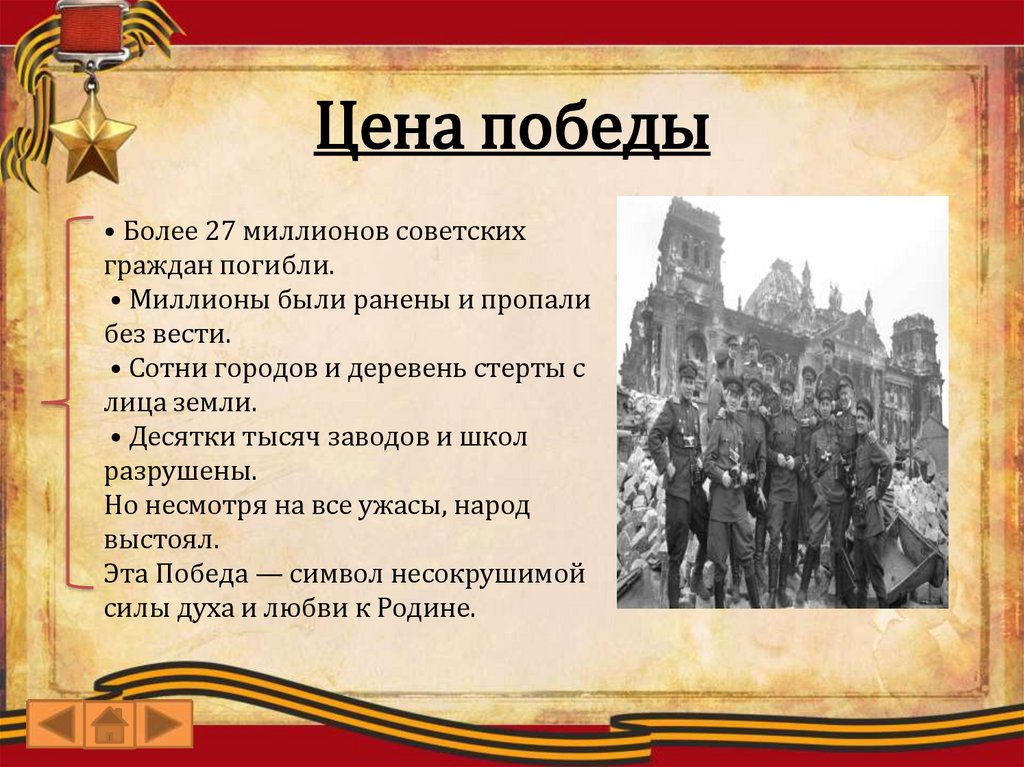 Цена победы

• Более 27 миллионов советских граждан погибли.
• Миллионы были ранены и пропали без вести.
• Сотни городов и деревень стерты с лица земли.
• Десятки тысяч заводов и школ разрушены.
Но несмотря на все ужасы, народ выстоял.
Эта Победа — символ несокрушимой силы духа и любви к Родине.